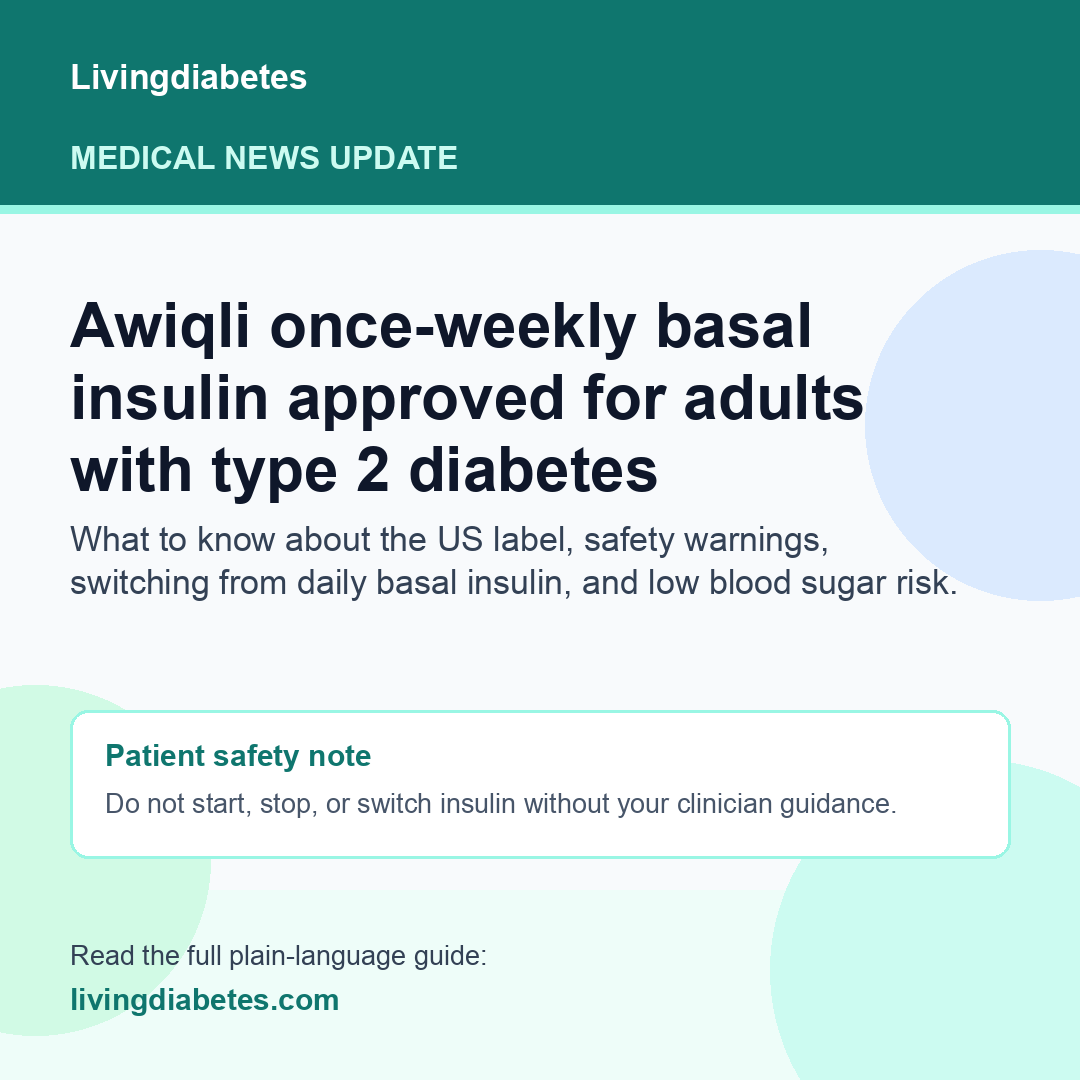 Livingdiabetes

MEDICAL NEWS UPDATE

Awiqli once-weekly basal insulin approved for adults with type 2 diabetes

What to know about the US label, safety warnings, switching from daily basal insulin, and low blood sugar risk.

Patient safety note

Do not start, stop, or switch insulin without your clinician guidance.

Read the full plain-language guide:

livingdiabetes.com